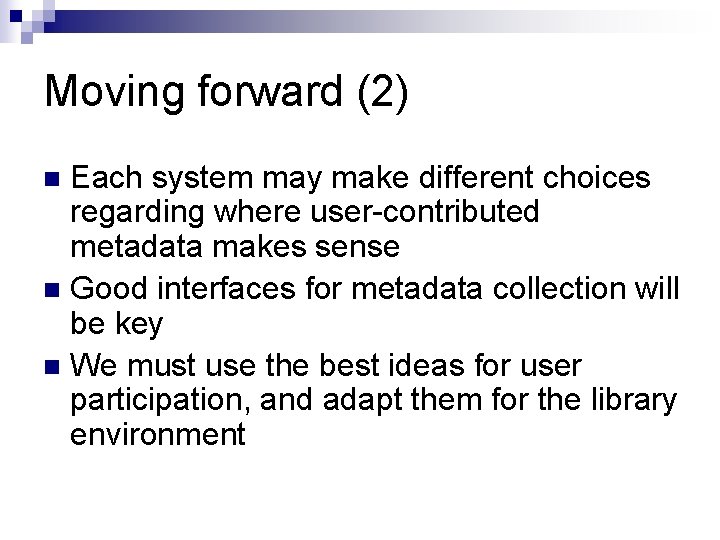 Moving forward (2)

Each system may make different choices regarding where user-contributed metadata makes sense

Good interfaces for metadata collection will be key

We must use the best ideas for user participation, and adapt them for the library environment